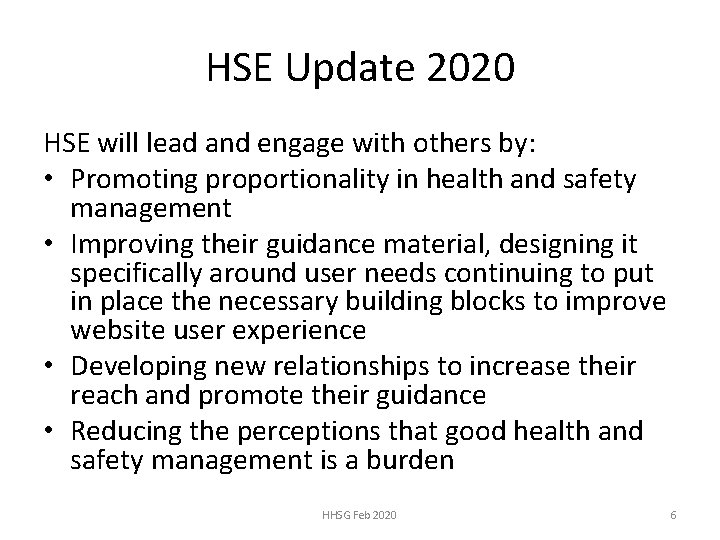 HSE Update 2020

HSE will lead and engage with others by:

• Promoting proportionality in health and safety management
• Improving their guidance material, designing it specifically around user needs continuing to put in place the necessary building blocks to improve website user experience
• Developing new relationships to increase their reach and promote their guidance
• Reducing the perceptions that good health and safety management is a burden

HHSG Feb 2020

6